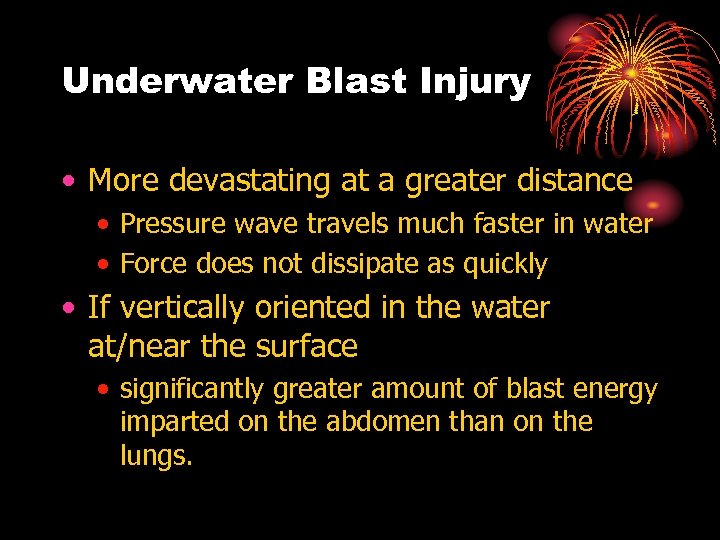 Underwater Blast Injury

• More devastating at a greater distance
  • Pressure wave travels much faster in water
  • Force does not dissipate as quickly
• If vertically oriented in the water at/near the surface
  • significantly greater amount of blast energy imparted on the abdomen than on the lungs.